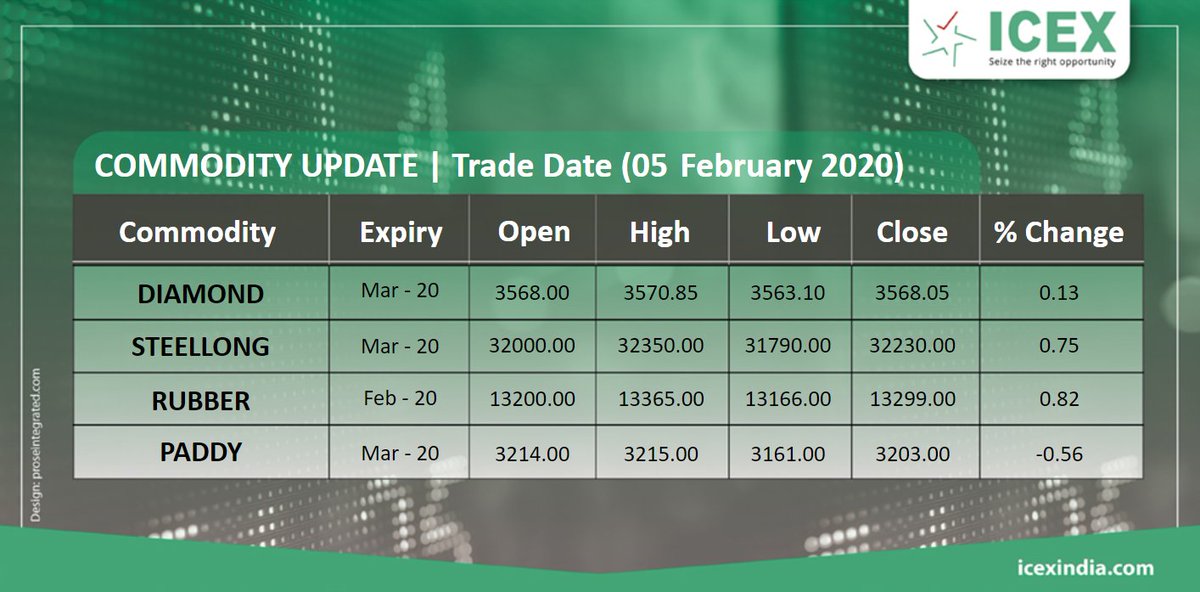 ICEX
Seize the right opportunity

COMMODITY UPDATE | Trade Date (05 February 2020)

| Commodity | Expiry | Open | High | Low | Close | % Change |
|---|---|---|---|---|---|---|
| DIAMOND | Mar - 20 | 3568.00 | 3570.85 | 3563.10 | 3568.05 | 0.13 |
| STEELLONG | Mar - 20 | 32000.00 | 32350.00 | 31790.00 | 32230.00 | 0.75 |
| RUBBER | Feb - 20 | 13200.00 | 13365.00 | 13166.00 | 13299.00 | 0.82 |
| PADDY | Mar - 20 | 3214.00 | 3215.00 | 3161.00 | 3203.00 | -0.56 |

Design: proseintegrated.com

icexindia.com